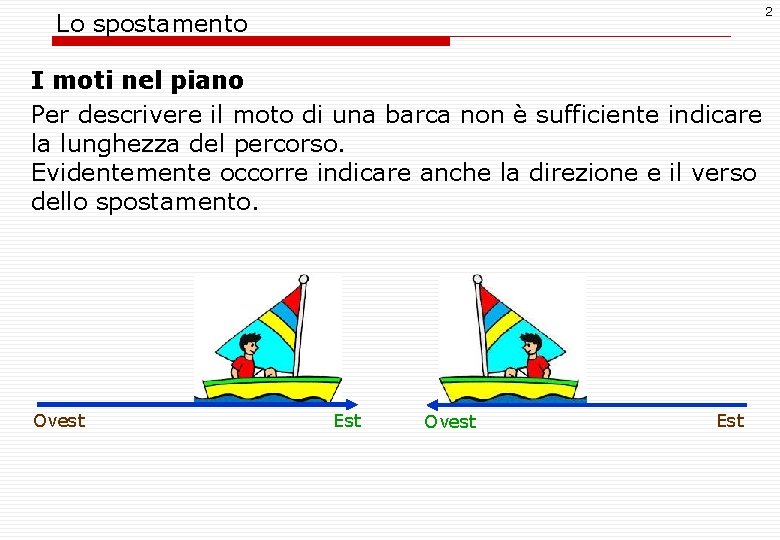 Lo spostamento

2

I moti nel piano

Per descrivere il moto di una barca non è sufficiente indicare la lunghezza del percorso.
Evidentemente occorre indicare anche la direzione e il verso dello spostamento.

Ovest

Est

Ovest

Est